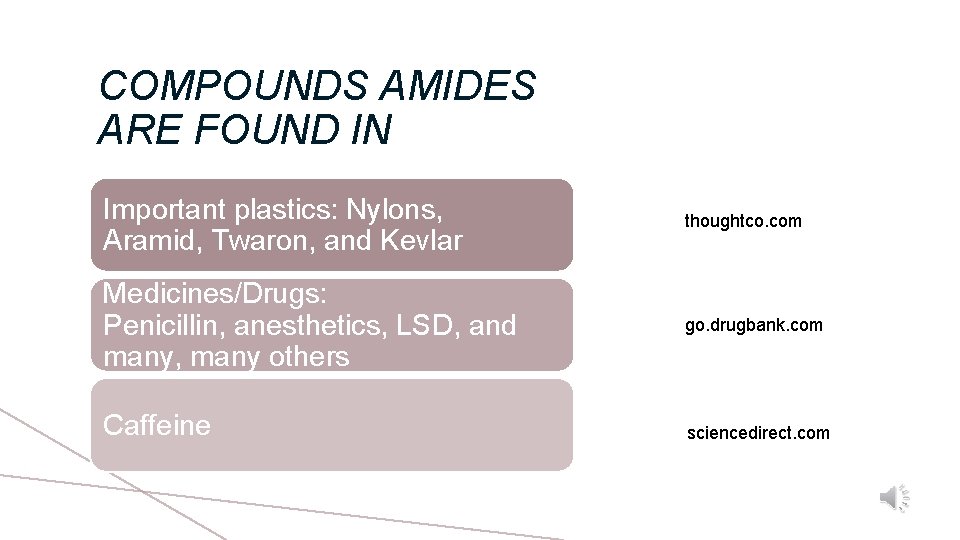 COMPOUNDS AMIDES ARE FOUND IN

Important plastics: Nylons, Aramid, Twaron, and Kevlar

thoughtco.com

Medicines/Drugs:
Penicillin, anesthetics, LSD, and many, many others

go.drugbank.com

Caffeine

sciencedirect.com